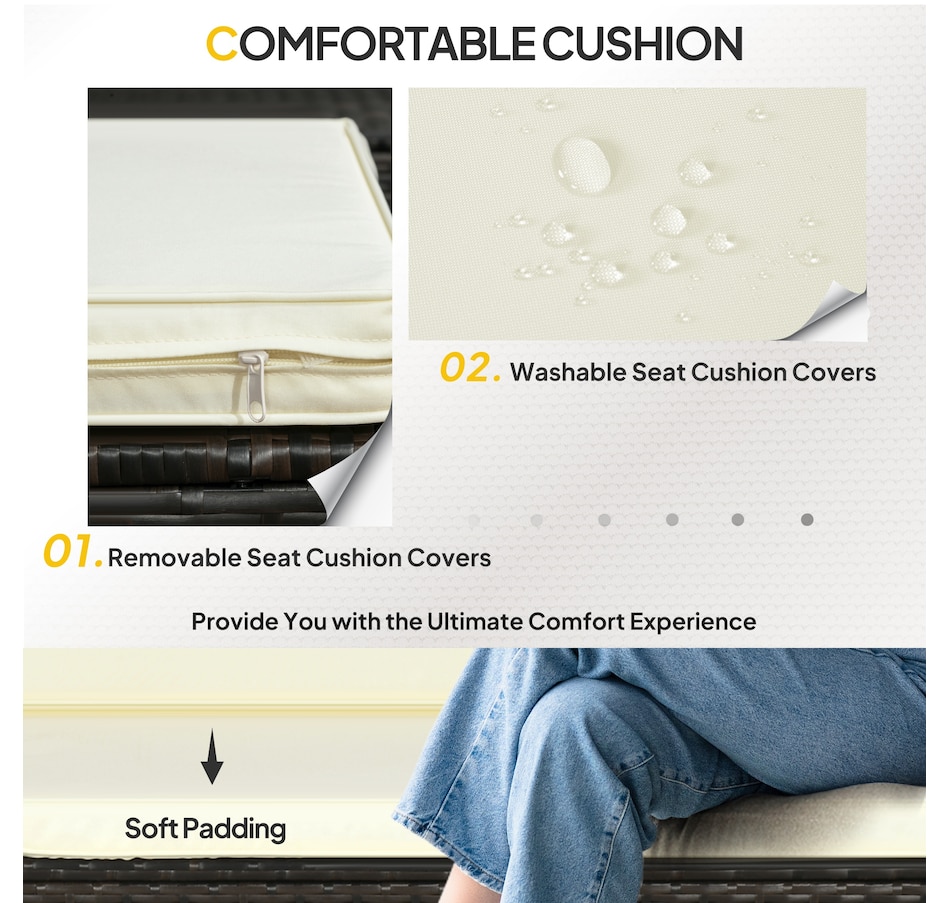 COMFORTABLE CUSHION

02. Washable Seat Cushion Covers

01. Removable Seat Cushion Covers

Provide You with the Ultimate Comfort Experience

Soft Padding